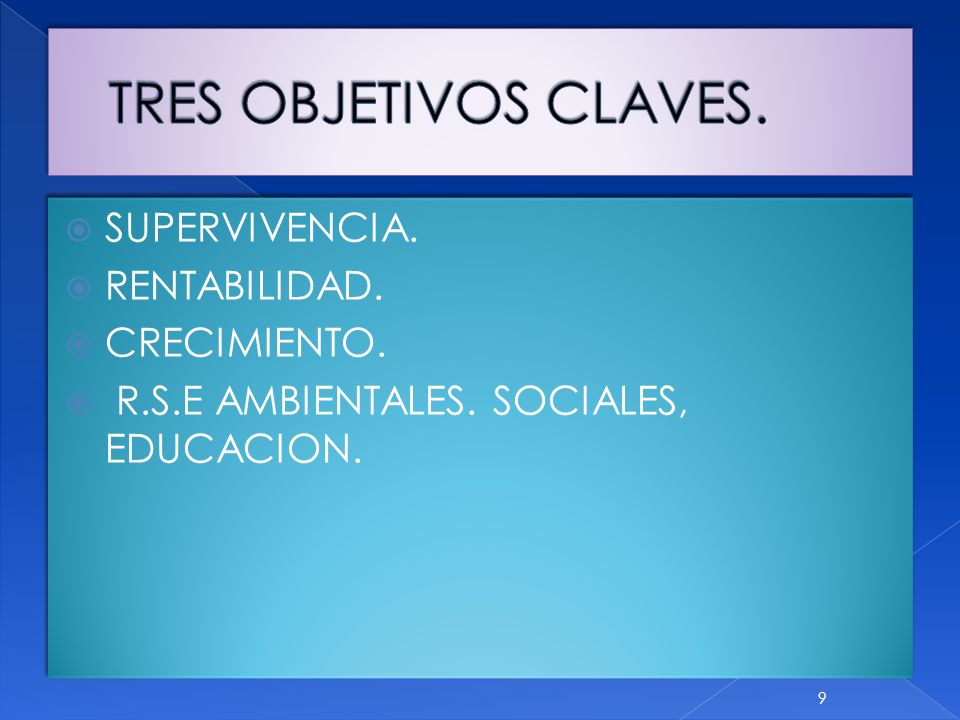 TRES OBJETIVOS CLAVES.

SUPERVIVENCIA.
RENTABILIDAD.
CRECIMIENTO.
R.S.E AMBIENTALES. SOCIALES, EDUCACION.

9